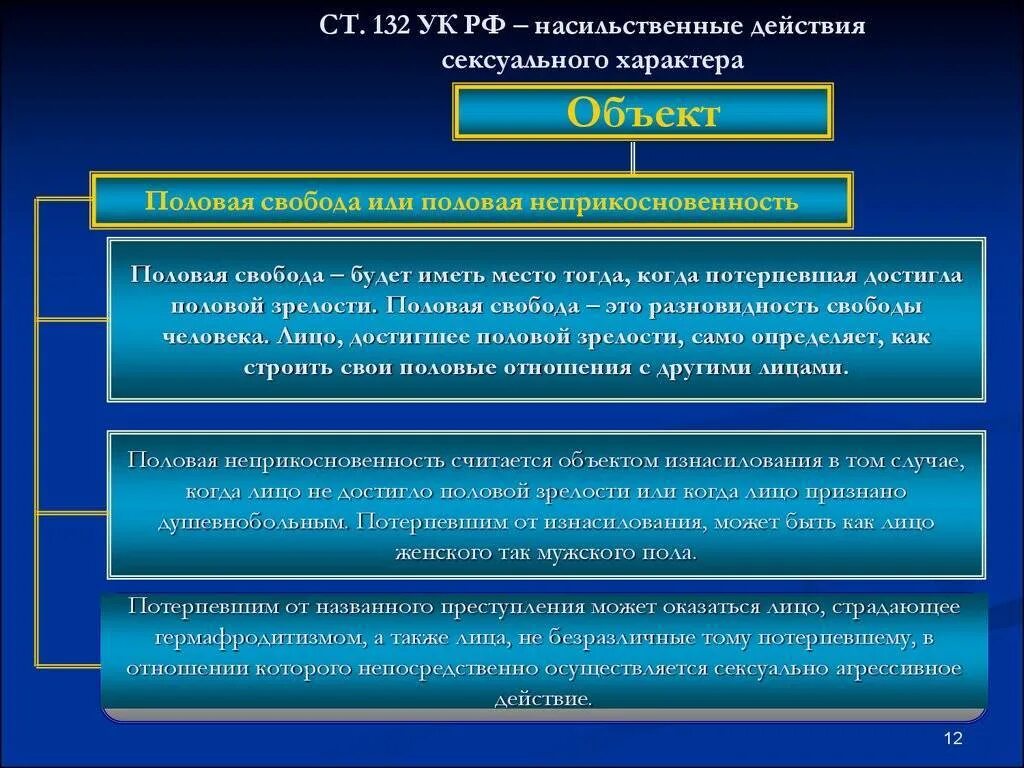 СТ. 132 УК РФ – насильственные действия сексуального характера

Объект

Половая свобода или половая неприкосновенность

Половая свобода – будет иметь место тогда, когда потерпевшая достигла половой зрелости. Половая свобода – это разновидность свободы человека. Лицо, достигшее половой зрелости, само определяет, как строить свои половые отношения с другими лицами.

Половая неприкосновенность считается объектом изнасилования в том случае, когда лицо не достигло половой зрелости или когда лицо признано душевнобольным. Потерпевшим от изнасилования, может быть как лицо женского так мужского пола.

Потерпевшим от названного преступления может оказаться лицо, страдающее гермафродитизмом, а также лица, не безразличные тому потерпевшему, в отношении которого непосредственно осуществляется сексуально агрессивное действие.

12